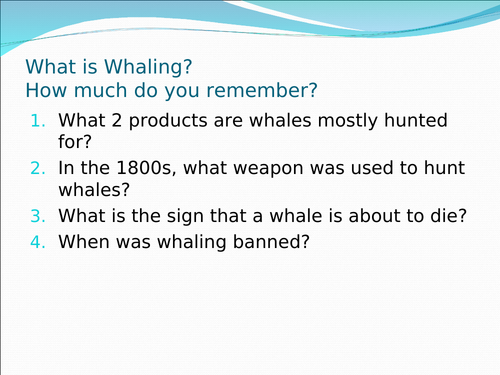 What is Whaling?
How much do you remember?

1. What 2 products are whales mostly hunted for?
2. In the 1800s, what weapon was used to hunt whales?
3. What is the sign that a whale is about to die?
4. When was whaling banned?